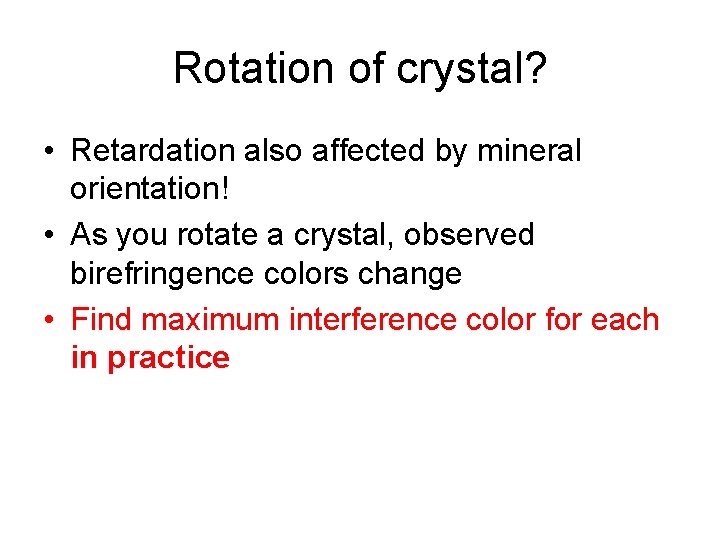 Rotation of crystal?

• Retardation also affected by mineral orientation!

• As you rotate a crystal, observed birefringence colors change

• Find maximum interference color for each in practice